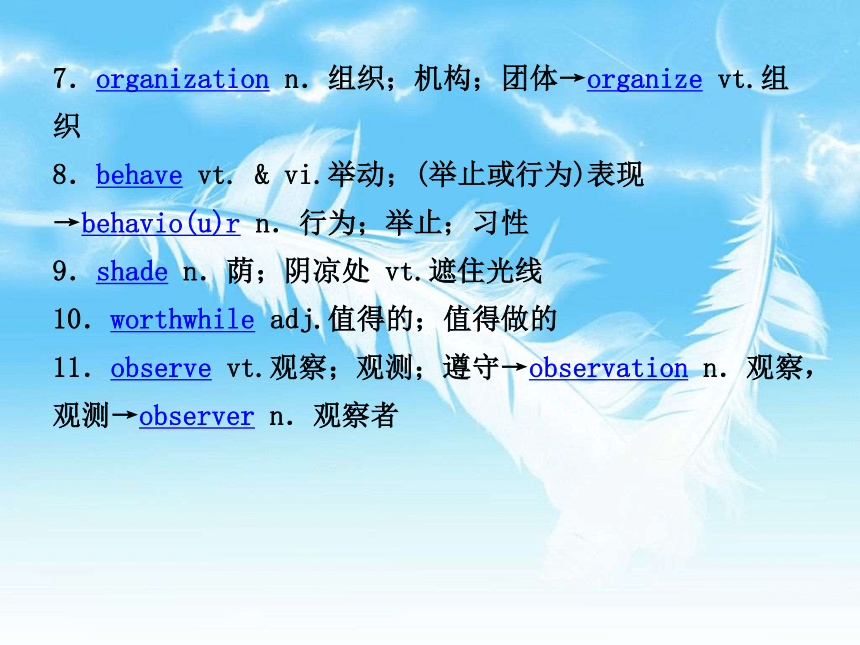 7. organization n. 组织；机构；团体→organize vt.组织

8. behave vt. & vi.举动；(举止或行为)表现→behavio(u)r n. 行为；举止；习性

9. shade n. 荫；阴凉处 vt.遮住光线

10. worthwhile adj.值得的；值得做的

11. observe vt.观察；观测；遵守→observation n. 观察，观测→observer n. 观察者